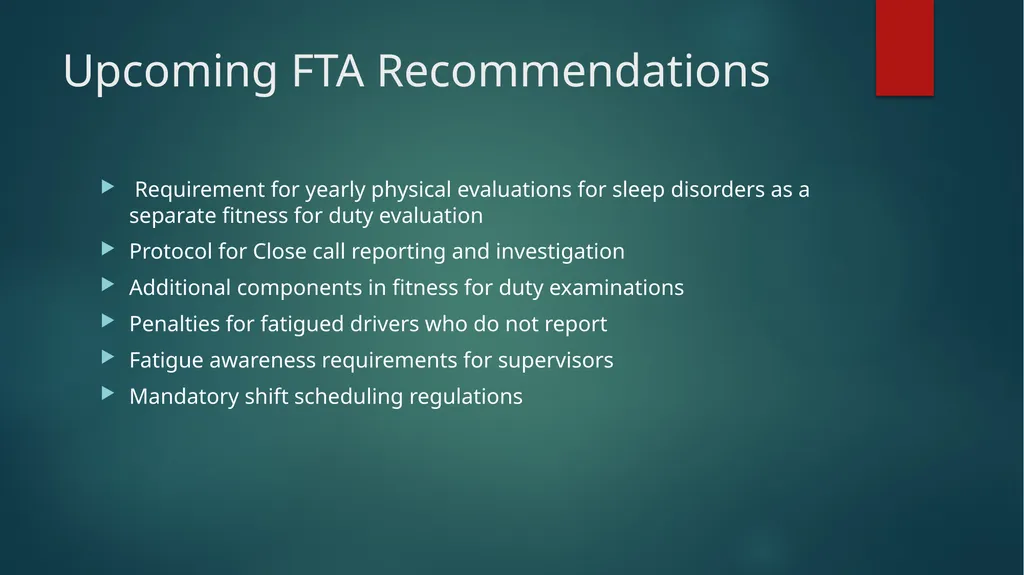 Upcoming FTA Recommendations

Requirement for yearly physical evaluations for sleep disorders as a separate fitness for duty evaluation

Protocol for Close call reporting and investigation

Additional components in fitness for duty examinations

Penalties for fatigued drivers who do not report

Fatigue awareness requirements for supervisors

Mandatory shift scheduling regulations